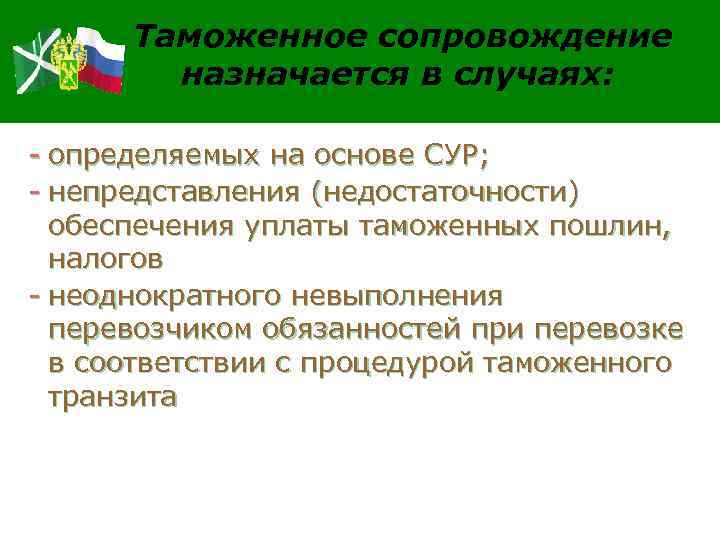 Таможенное сопровождение назначается в случаях:

- определяемых на основе СУР;
- непредставления (недостаточности) обеспечения уплаты таможенных пошлин, налогов
- неоднократного невыполнения перевозчиком обязанностей при перевозке в соответствии с процедурой таможенного транзита